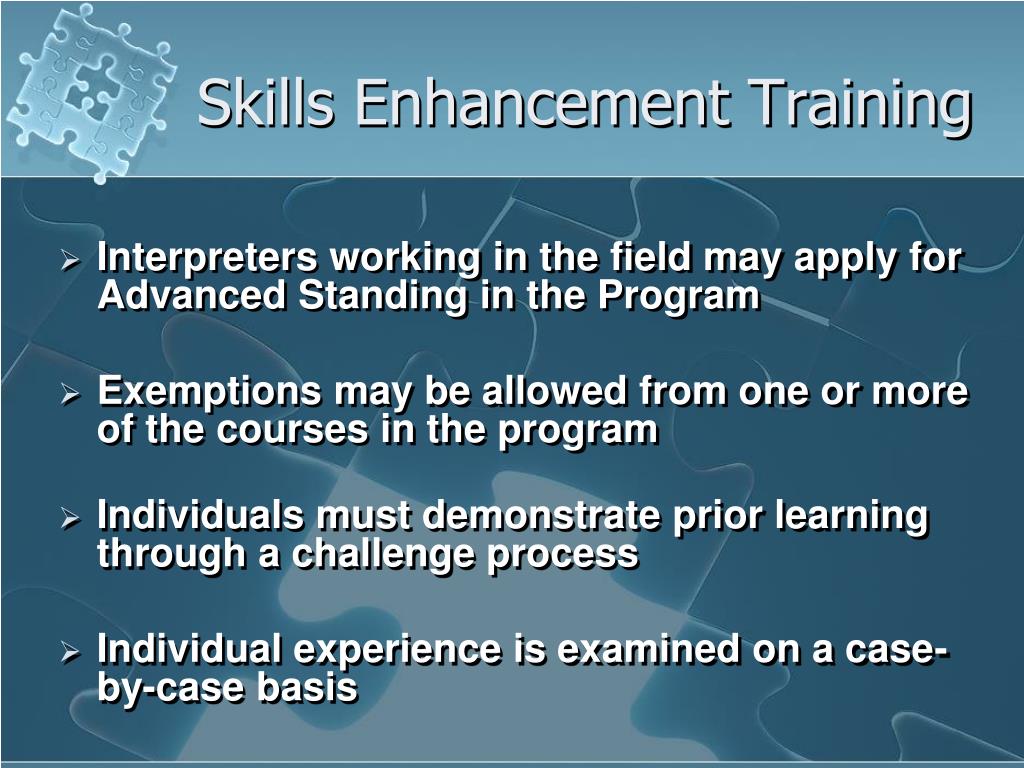 Skills Enhancement Training

➢ Interpreters working in the field may apply for Advanced Standing in the Program

➢ Exemptions may be allowed from one or more of the courses in the program

➢ Individuals must demonstrate prior learning through a challenge process

➢ Individual experience is examined on a case-by-case basis